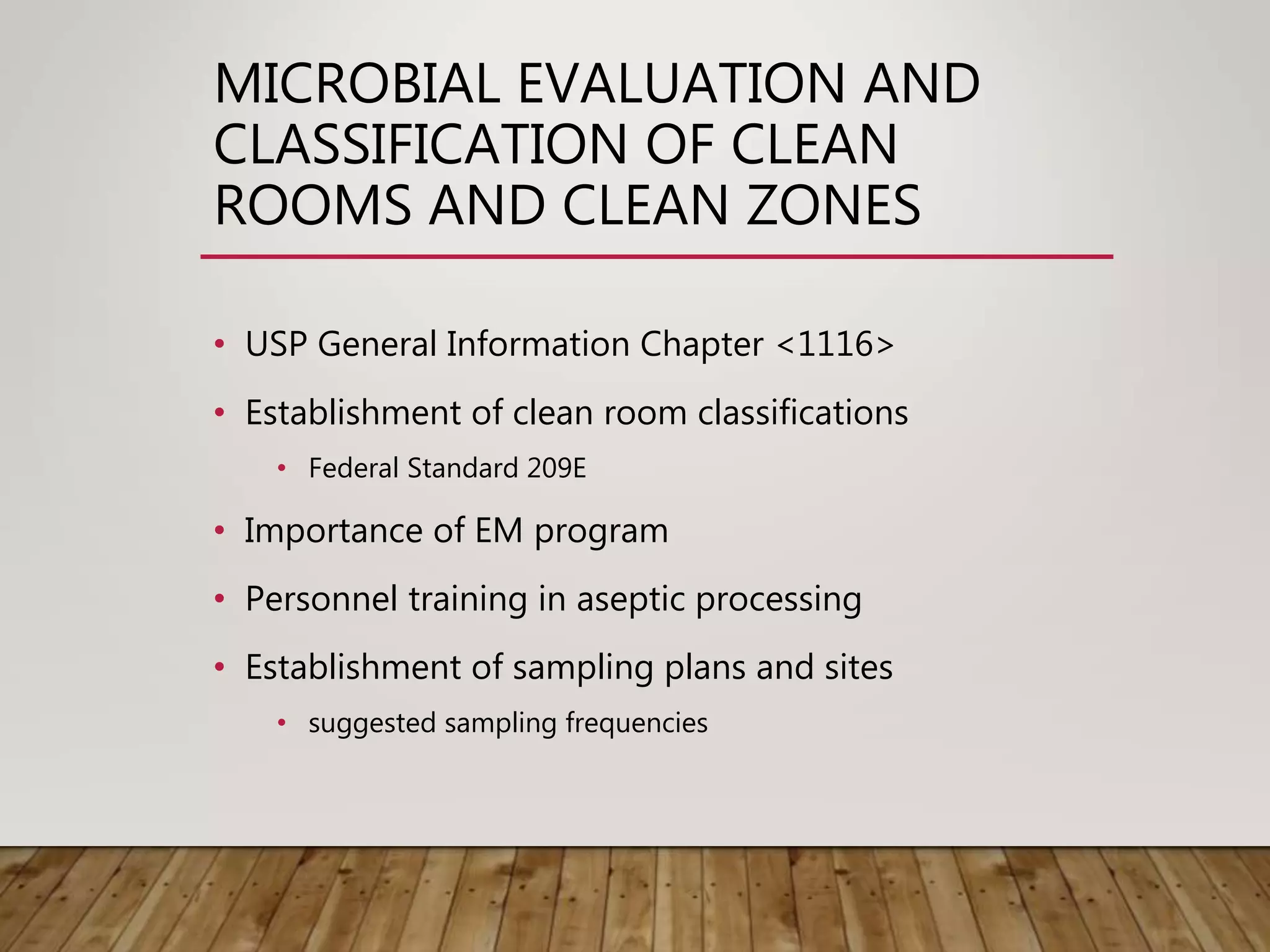 MICROBIAL EVALUATION AND CLASSIFICATION OF CLEAN ROOMS AND CLEAN ZONES

• USP General Information Chapter <1116>
• Establishment of clean room classifications
  • Federal Standard 209E
• Importance of EM program
• Personnel training in aseptic processing
• Establishment of sampling plans and sites
  • suggested sampling frequencies